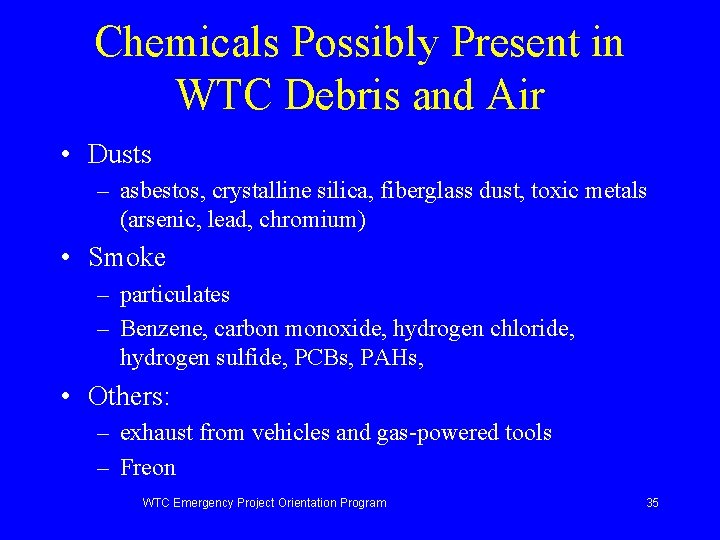 Chemicals Possibly Present in WTC Debris and Air

• Dusts
– asbestos, crystalline silica, fiberglass dust, toxic metals (arsenic, lead, chromium)

• Smoke
– particulates
– Benzene, carbon monoxide, hydrogen chloride, hydrogen sulfide, PCBs, PAHs,

• Others:
– exhaust from vehicles and gas-powered tools
– Freon

WTC Emergency Project Orientation Program

35